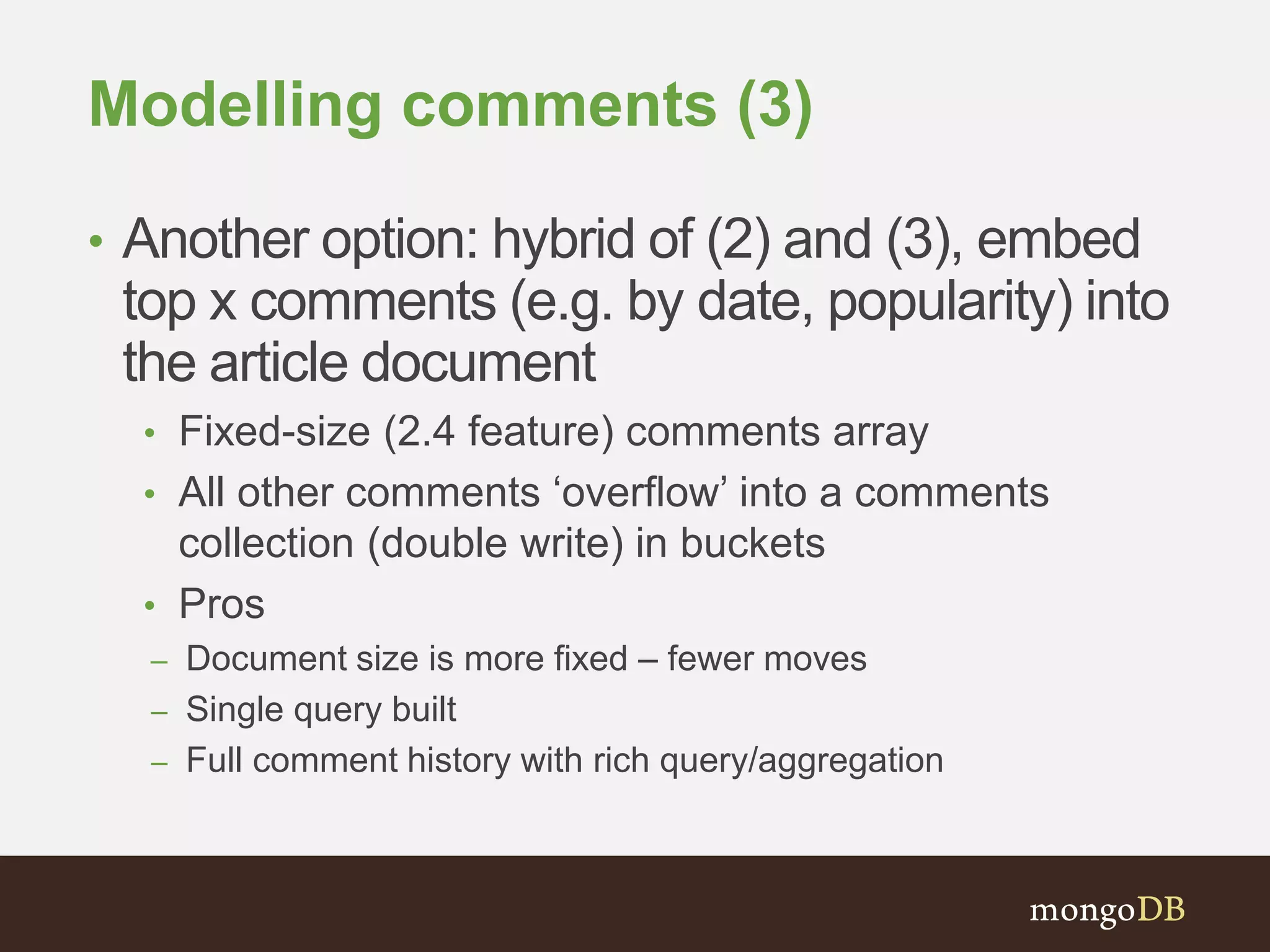 Modelling comments (3)

• Another option: hybrid of (2) and (3), embed top x comments (e.g. by date, popularity) into the article document

• Fixed-size (2.4 feature) comments array

• All other comments ‘overflow’ into a comments collection (double write) in buckets

• Pros

– Document size is more fixed – fewer moves

– Single query built

– Full comment history with rich query/aggregation

mongoDB